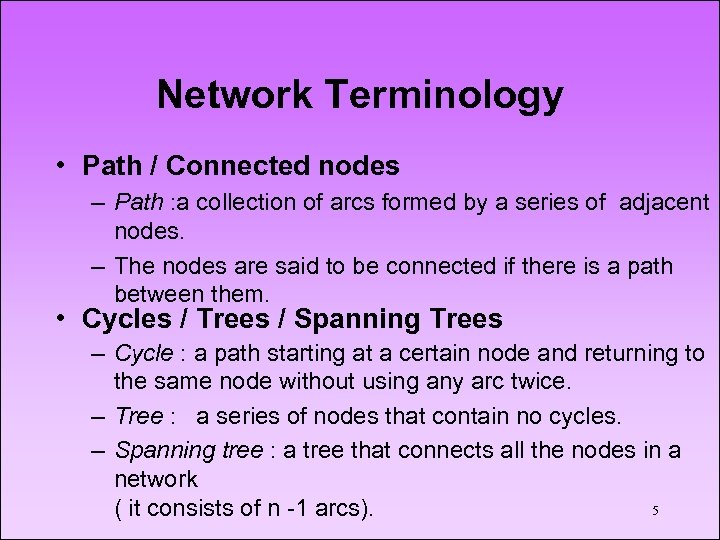 Network Terminology

• Path / Connected nodes
– Path :a collection of arcs formed by a series of adjacent nodes.
– The nodes are said to be connected if there is a path between them.

• Cycles / Trees / Spanning Trees
– Cycle : a path starting at a certain node and returning to the same node without using any arc twice.
– Tree : a series of nodes that contain no cycles.
– Spanning tree : a tree that connects all the nodes in a network
( it consists of n -1 arcs).

5